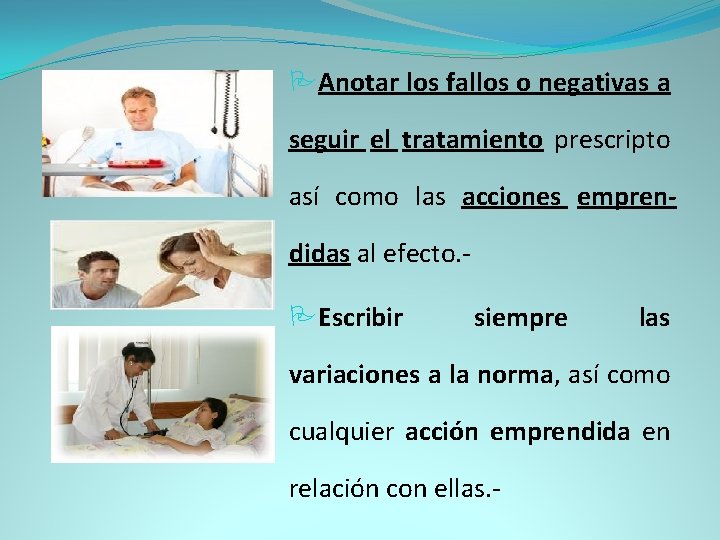 Anotar los fallos o negativas a seguir el tratamiento prescripto así como las acciones emprendidas al efecto.-

Escribir siempre las variaciones a la norma, así como cualquier acción emprendida en relación con ellas.-